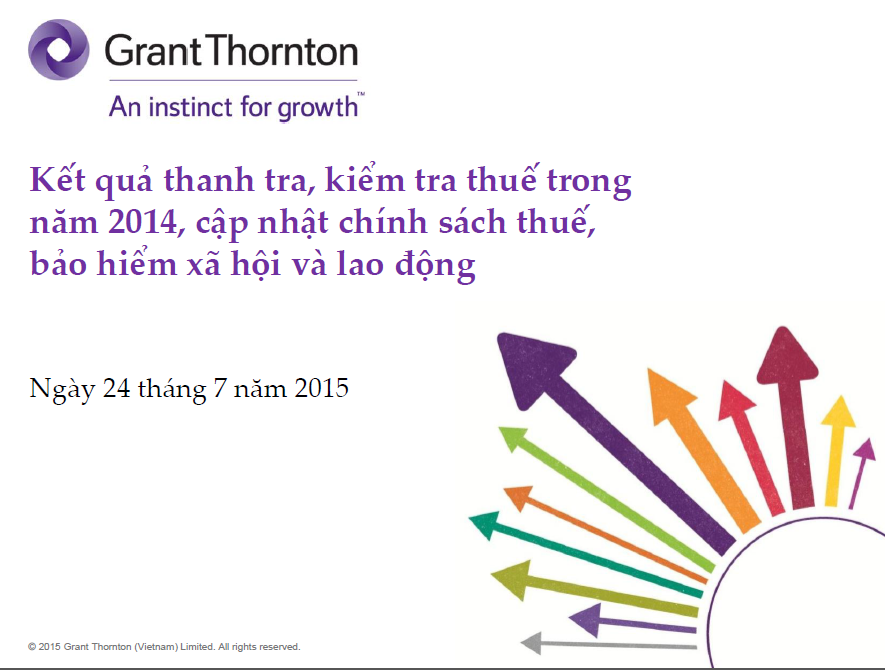 Grant Thornton

An instinct for growth™

Kết quả thanh tra, kiểm tra thuế trong năm 2014, cập nhật chính sách thuế, bảo hiểm xã hội và lao động

Ngày 24 tháng 7 năm 2015

© 2015 Grant Thornton (Vietnam) Limited. All rights reserved.